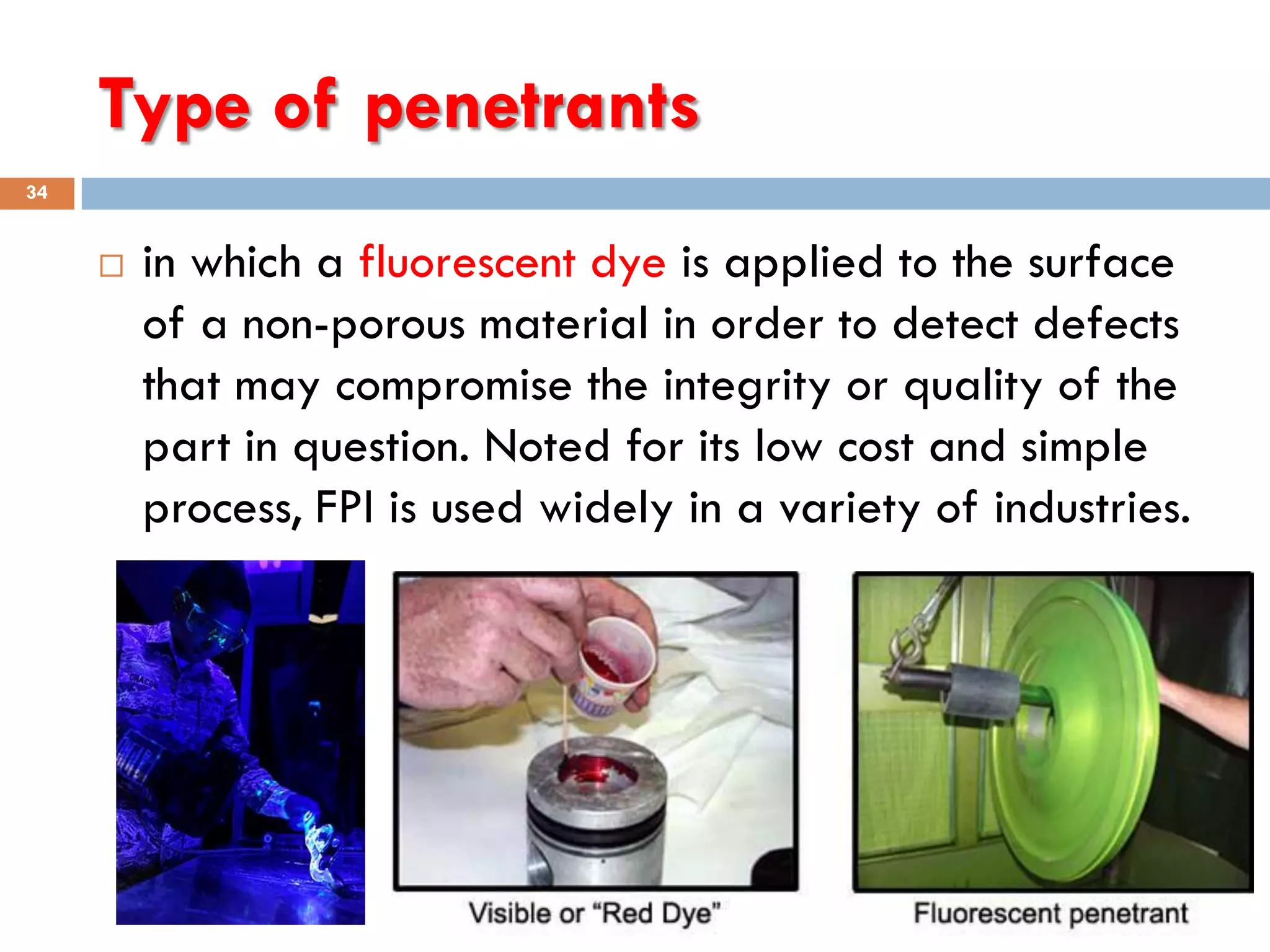 Type of penetrants

34

□ in which a fluorescent dye is applied to the surface of a non-porous material in order to detect defects that may compromise the integrity or quality of the part in question. Noted for its low cost and simple process, FPI is used widely in a variety of industries.

Visible or "Red Dye"

Fluorescent penetrant